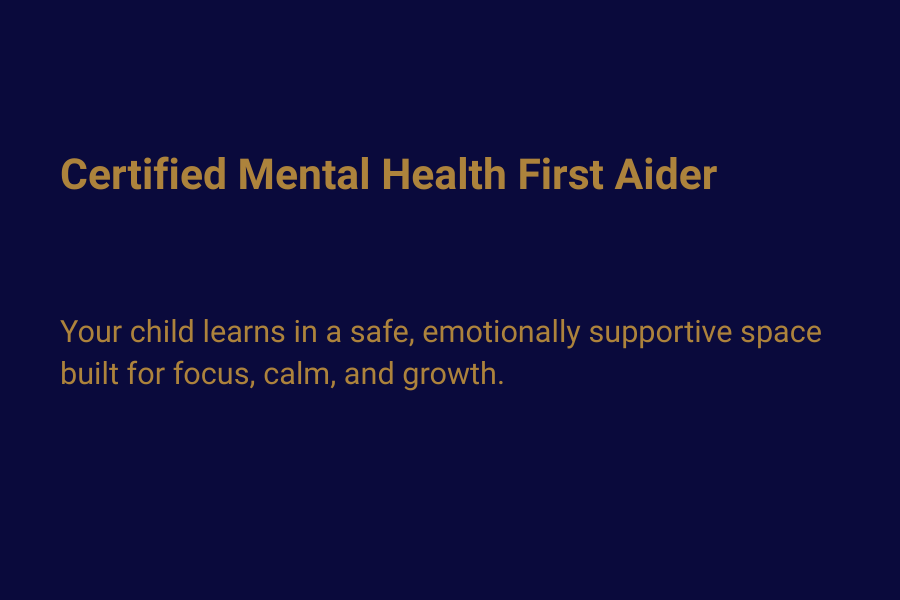 Certified Mental Health First Aider

Your child learns in a safe, emotionally supportive space built for focus, calm, and growth.